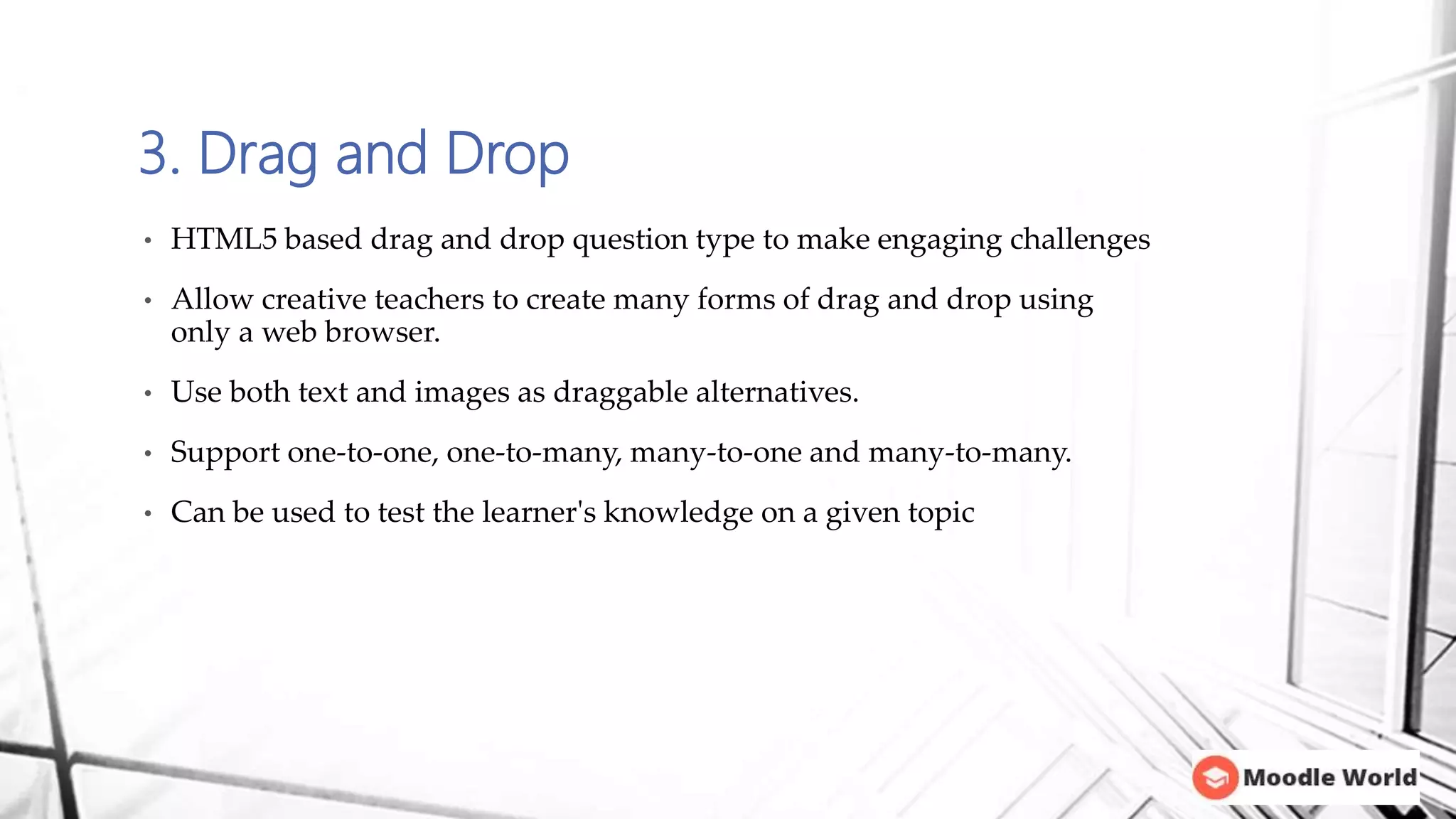 3. Drag and Drop

• HTML5 based drag and drop question type to make engaging challenges

• Allow creative teachers to create many forms of drag and drop using only a web browser.

• Use both text and images as draggable alternatives.

• Support one-to-one, one-to-many, many-to-one and many-to-many.

• Can be used to test the learner's knowledge on a given topic

Moodle World